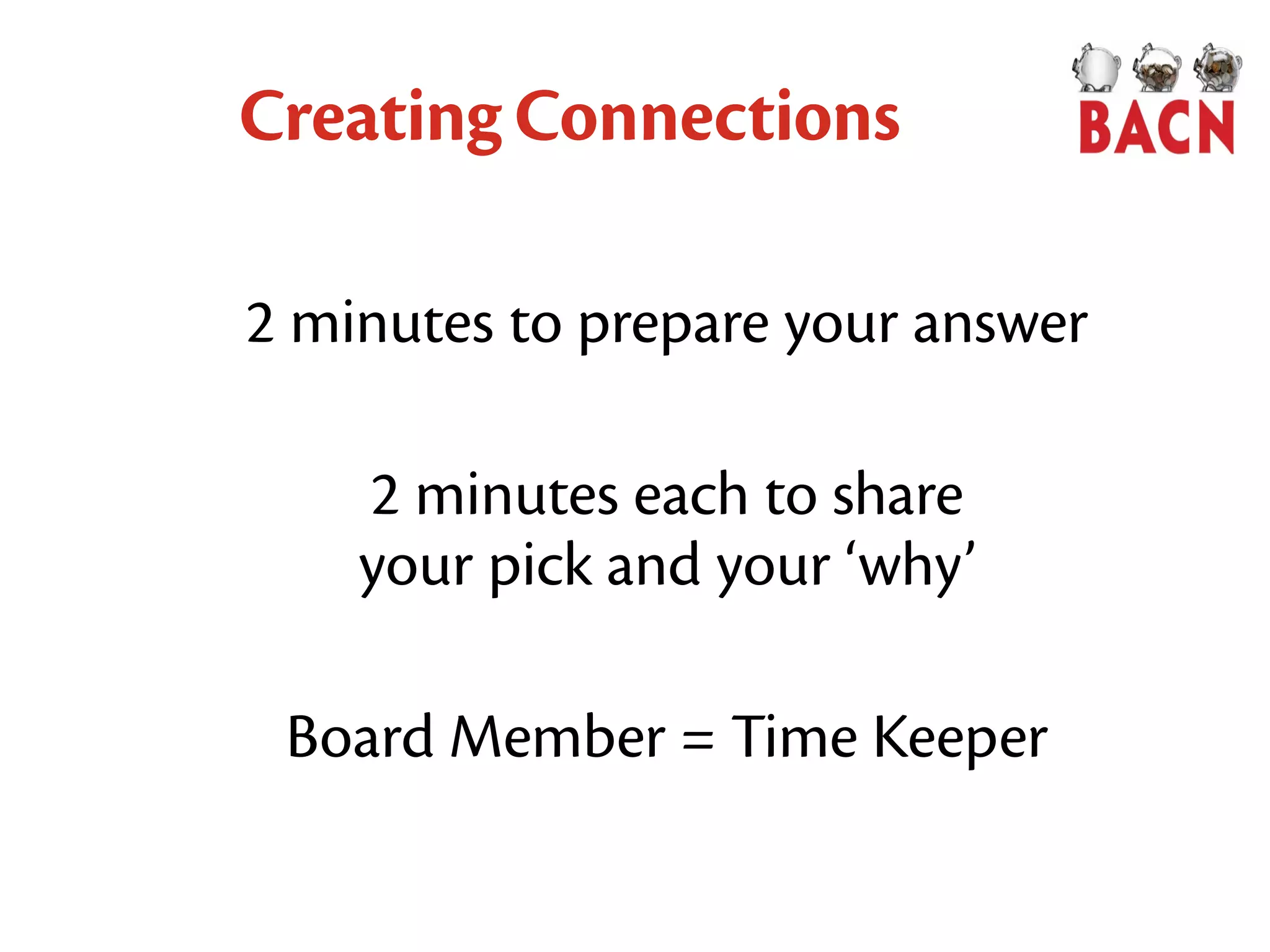 Creating Connections

BACN

2 minutes to prepare your answer

2 minutes each to share your pick and your ‘why’

Board Member = Time Keeper